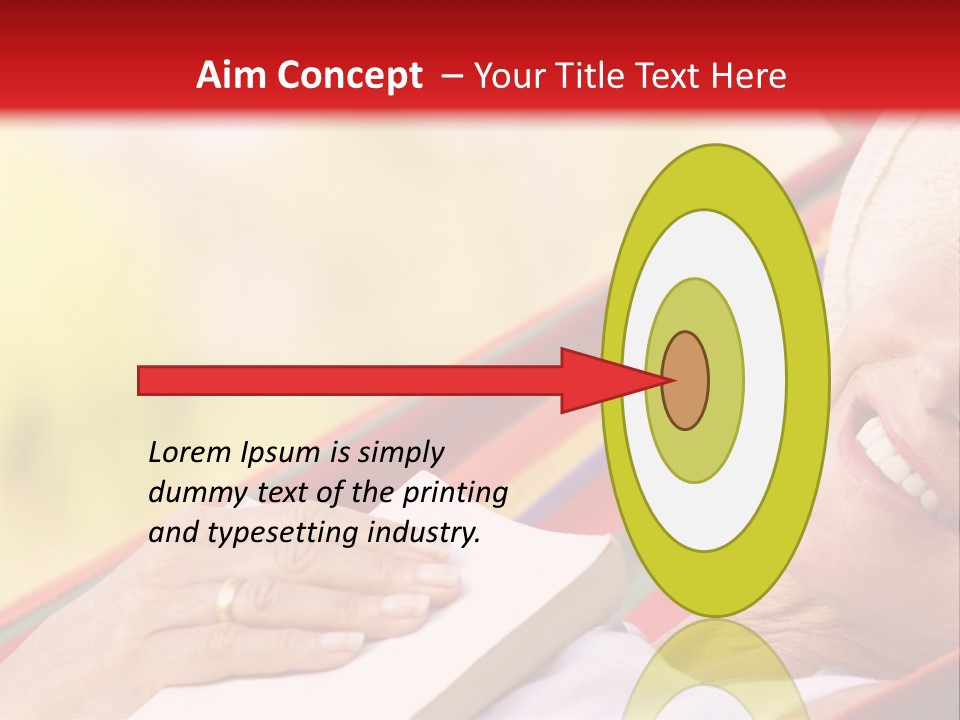 Aim Concept – Your Title Text Here

Lorem Ipsum is simply dummy text of the printing and typesetting industry.